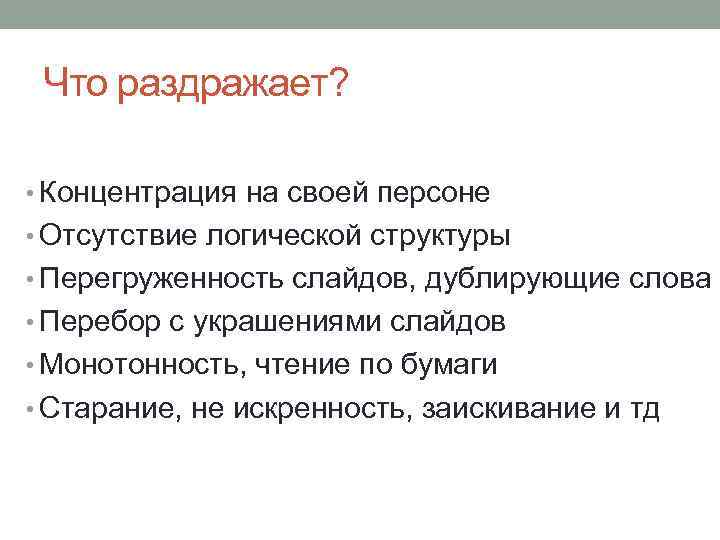 Что раздражает?

• Концентрация на своей персоне
• Отсутствие логической структуры
• Перегруженность слайдов, дублирующие слова
• Перебор с украшениями слайдов
• Монотонность, чтение по бумаги
• Старание, не искренность, заискивание и тд